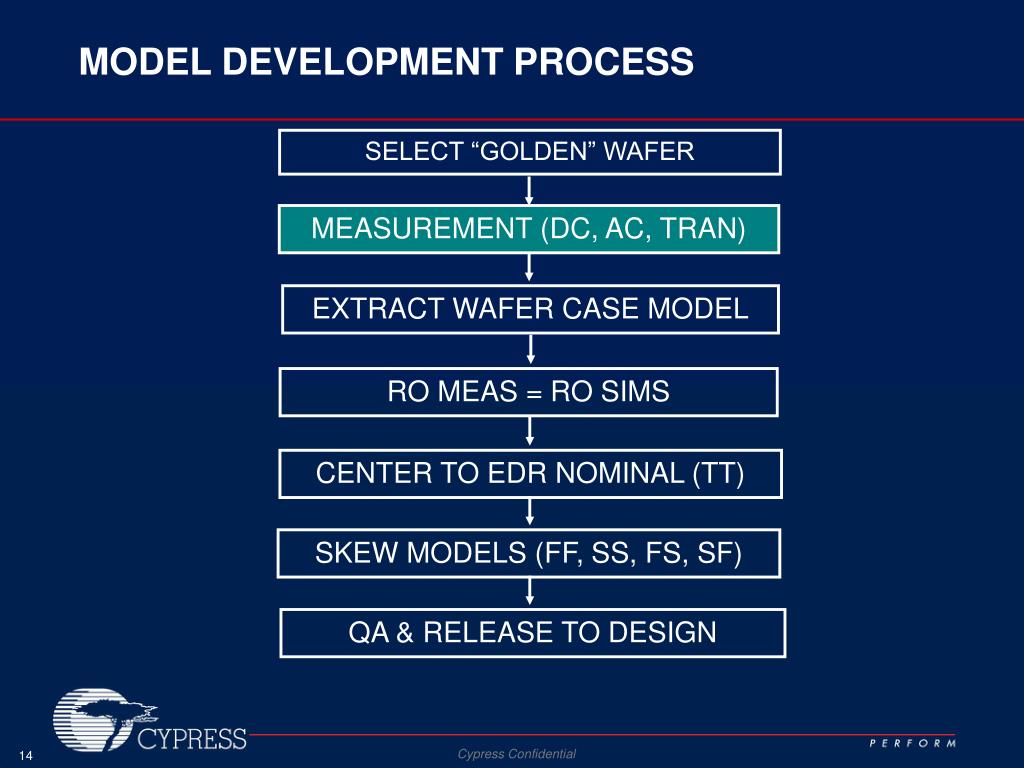 MODEL DEVELOPMENT PROCESS

SELECT “GOLDEN” WAFER

MEASUREMENT (DC, AC, TRAN)

EXTRACT WAFER CASE MODEL

RO MEAS = RO SIMS

CENTER TO EDR NOMINAL (TT)

SKEW MODELS (FF, SS, FS, SF)

QA & RELEASE TO DESIGN

CYPRESS

PERFORM

14

Cypress Confidential